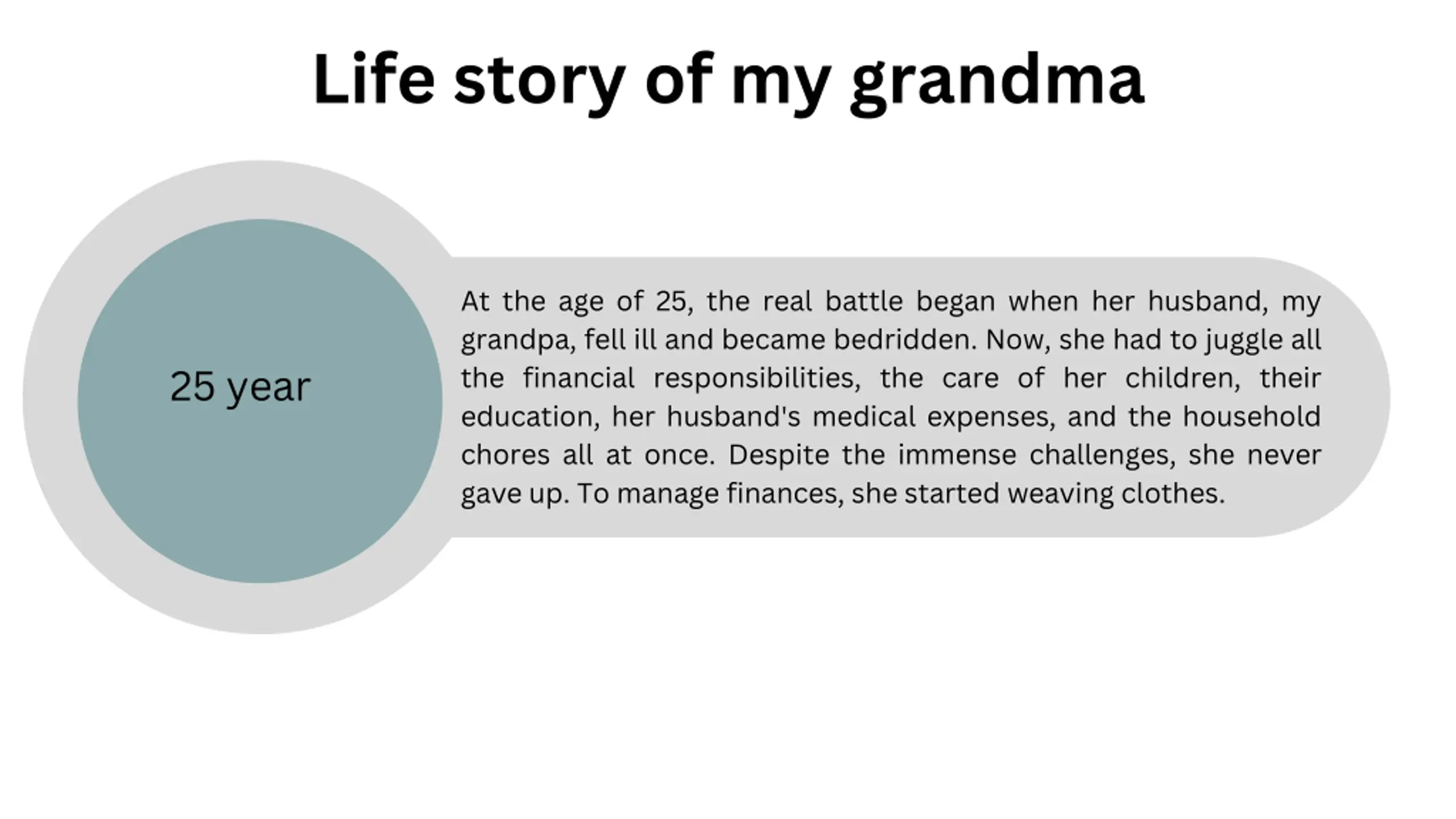 Life story of my grandma

25 year

At the age of 25, the real battle began when her husband, my grandpa, fell ill and became bedridden. Now, she had to juggle all the financial responsibilities, the care of her children, their education, her husband's medical expenses, and the household chores all at once. Despite the immense challenges, she never gave up. To manage finances, she started weaving clothes.